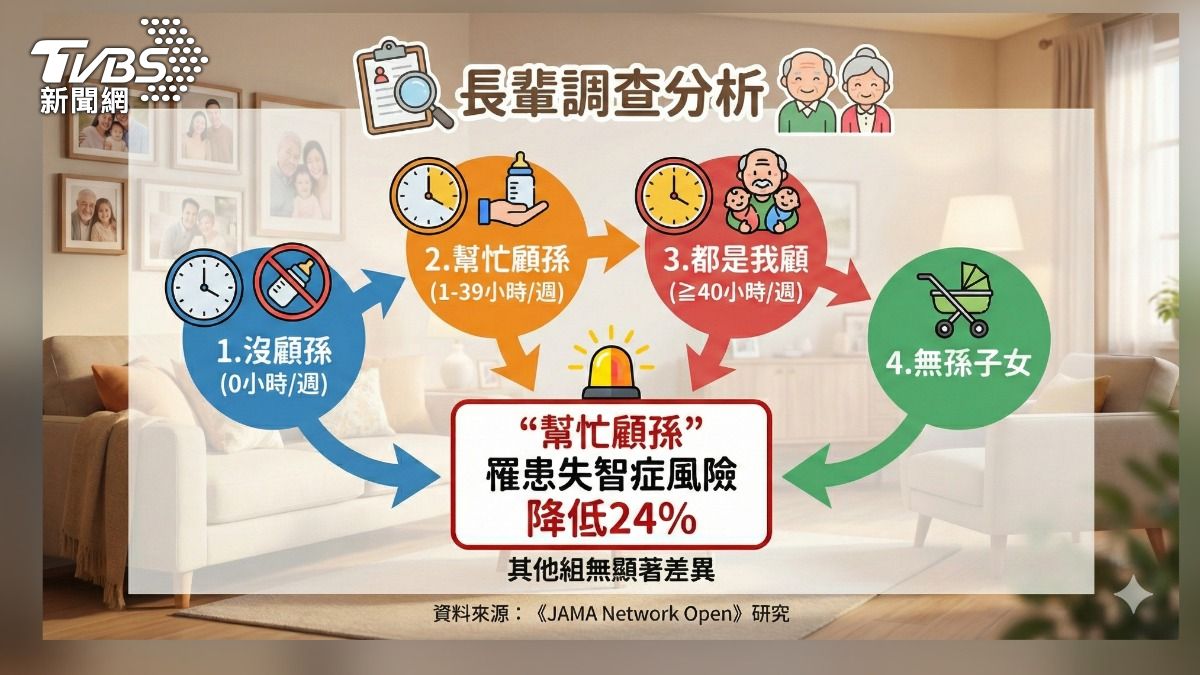 TVBS
新聞網

長輩調查分析

1.沒顧孫
(0小時/週)

2.幫忙顧孫
(1-39小時/週)

3.都是我顧
(≧40小時/週)

4.無孫子女

“幫忙顧孫”
罹患失智症風險
降低24%

其他組無顯著差異

資料來源：《JAMA Network Open》研究